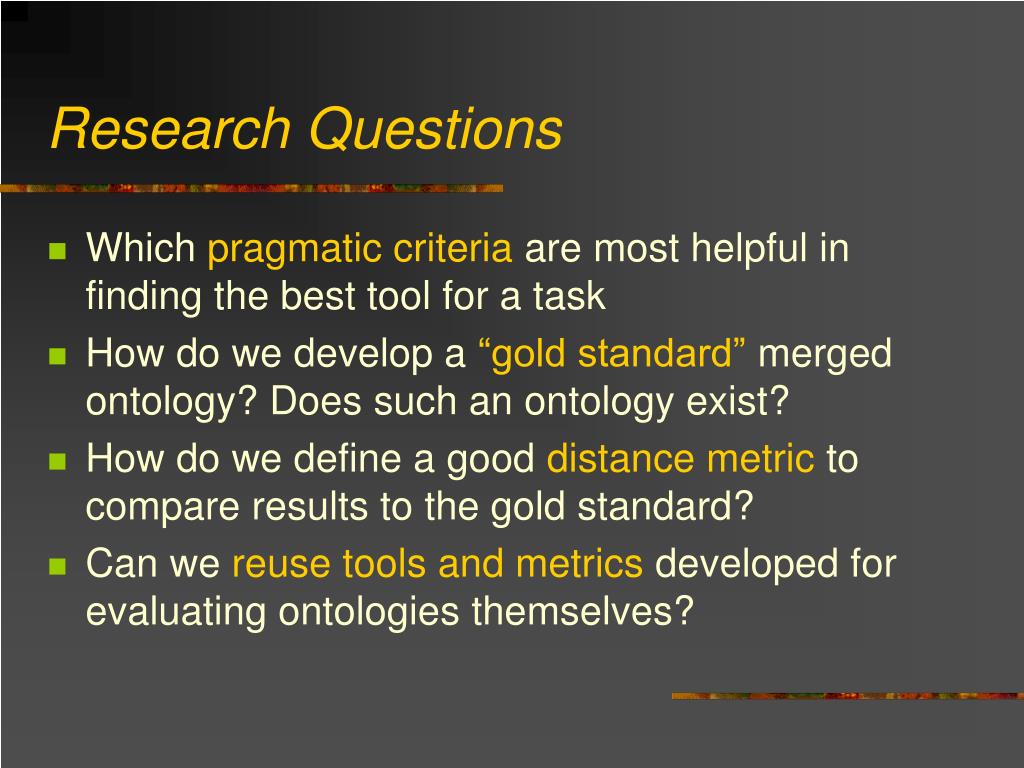 Research Questions

- Which pragmatic criteria are most helpful in finding the best tool for a task
- How do we develop a “gold standard” merged ontology? Does such an ontology exist?
- How do we define a good distance metric to compare results to the gold standard?
- Can we reuse tools and metrics developed for evaluating ontologies themselves?